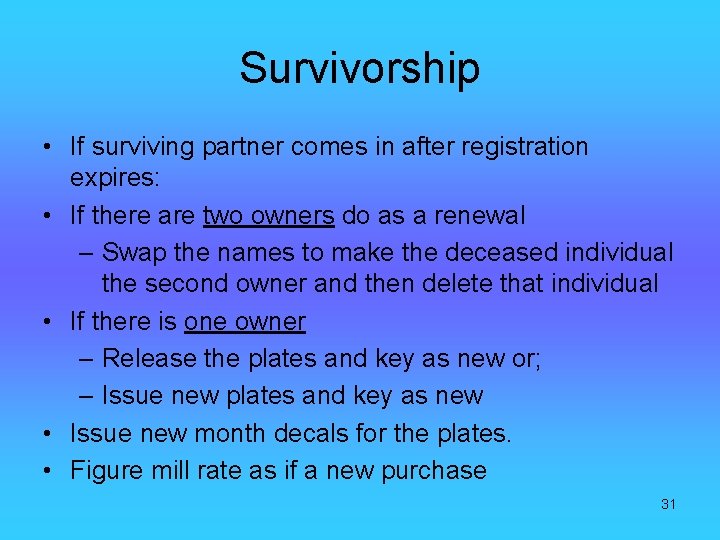 Survivorship

• If surviving partner comes in after registration expires:
• If there are two owners do as a renewal
– Swap the names to make the deceased individual the second owner and then delete that individual
• If there is one owner
– Release the plates and key as new or;
– Issue new plates and key as new
• Issue new month decals for the plates.
• Figure mill rate as if a new purchase

31